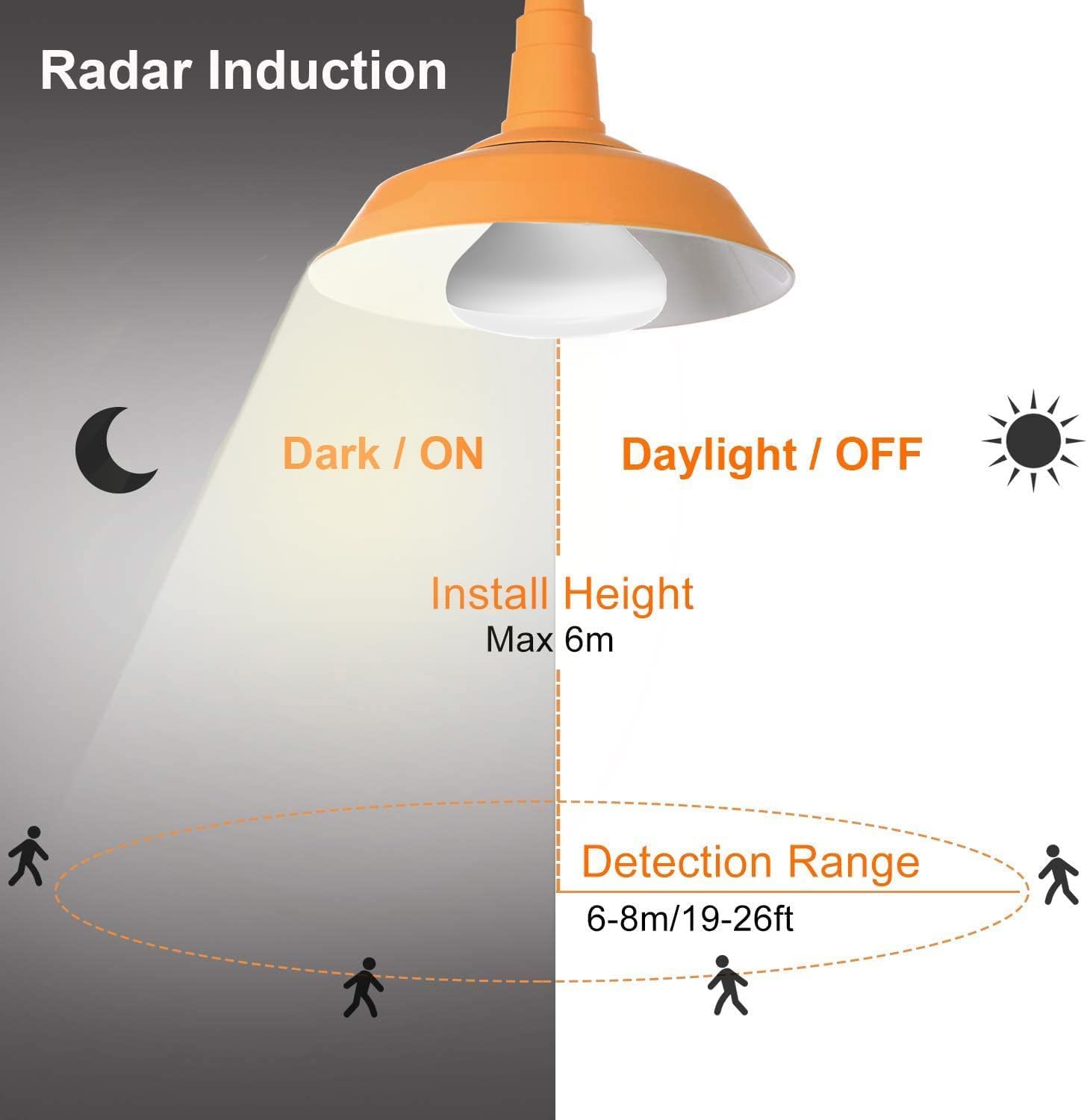 Radar Induction

Dark / ON

Daylight / OFF

Install Height
Max 6m

Detection Range
6-8m/19-26ft